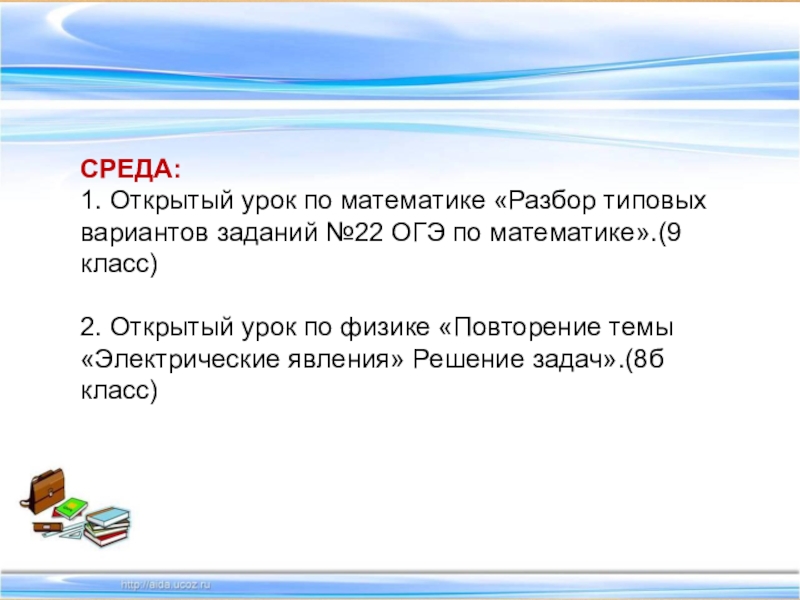 СРЕДА:
1. Открытый урок по математике «Разбор типовых вариантов заданий №22 ОГЭ по математике».(9 класс)

2. Открытый урок по физике «Повторение темы «Электрические явления» Решение задач».(8б класс)

http://aida.ucoz.ru